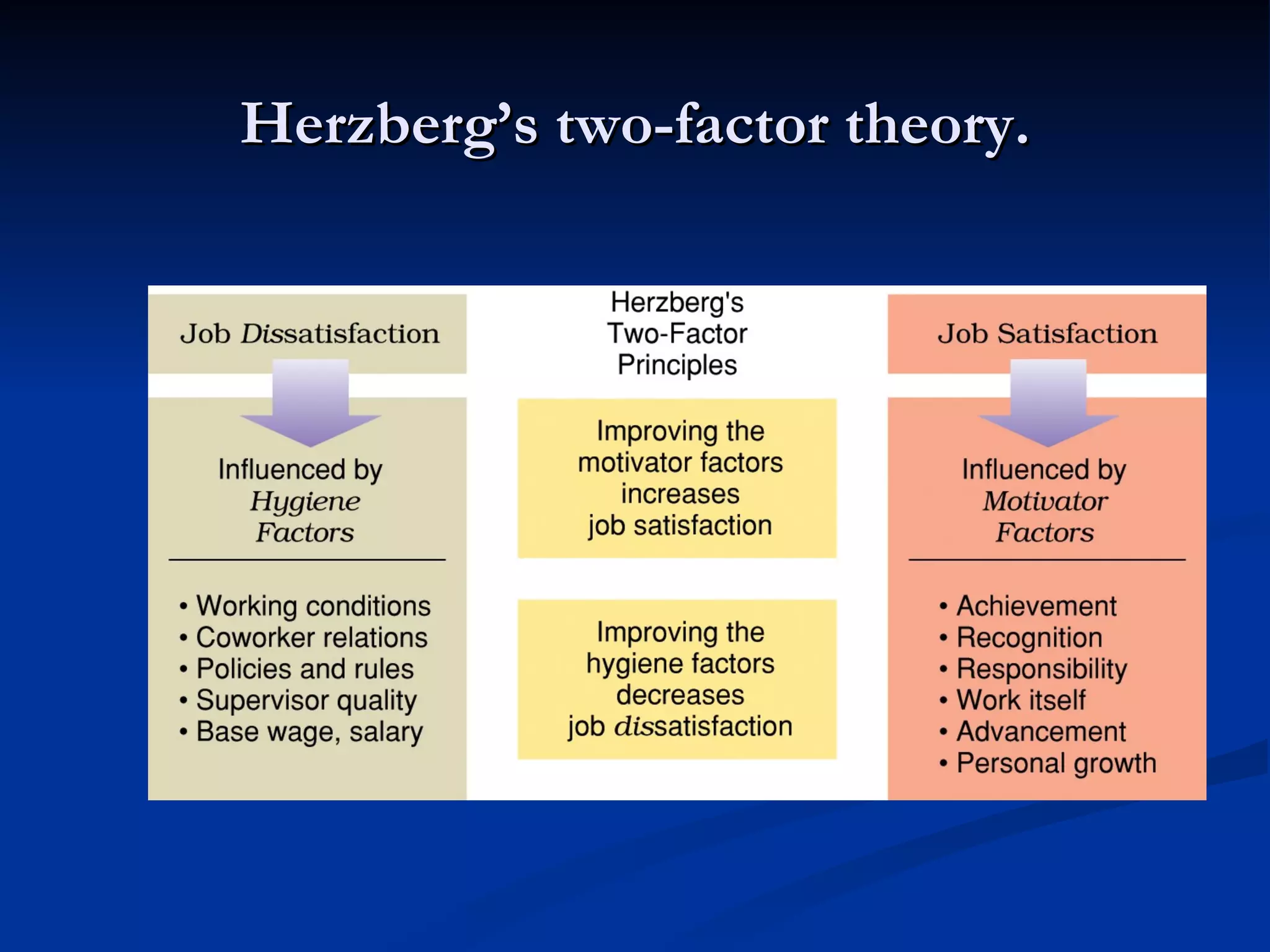 Herzberg's two-factor theory.

Job Dissatisfaction

Influenced by Hygiene Factors

• Working conditions
• Coworker relations
• Policies and rules
• Supervisor quality
• Base wage, salary

Herzberg's Two-Factor Principles

Improving the motivator factors increases job satisfaction

Improving the hygiene factors decreases job dissatisfaction

Job Satisfaction

Influenced by Motivator Factors

• Achievement
• Recognition
• Responsibility
• Work itself
• Advancement
• Personal growth